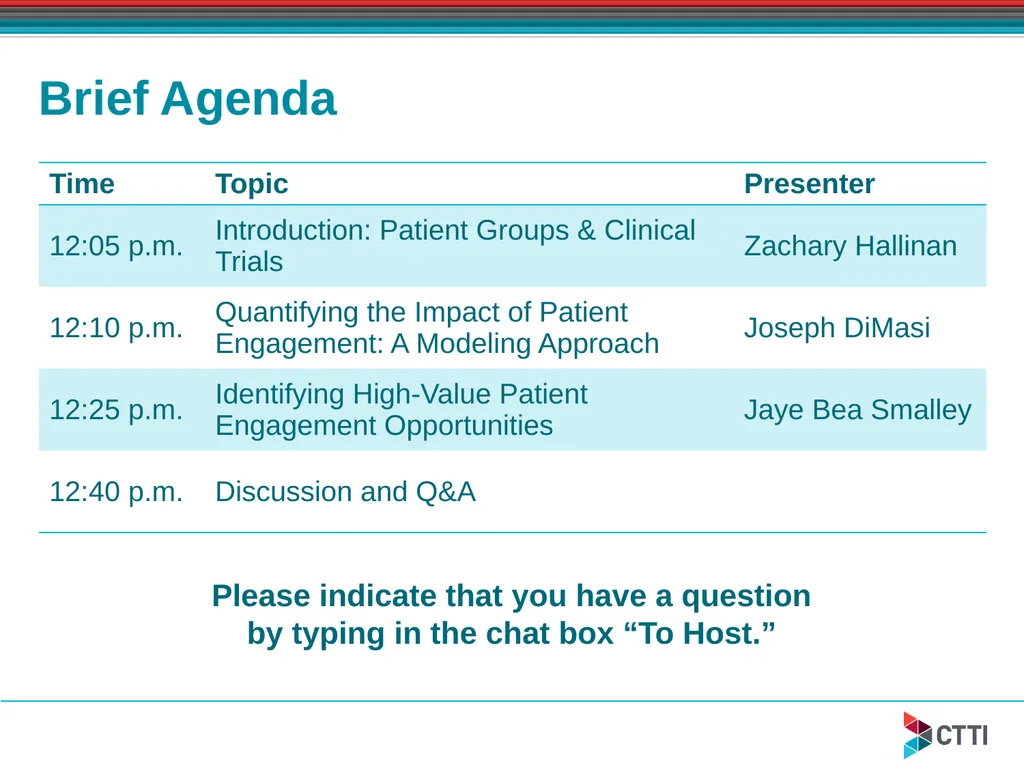 Brief Agenda

| Time | Topic | Presenter |
|---|---|---|
| 12:05 p.m. | Introduction: Patient Groups & Clinical Trials | Zachary Hallinan |
| 12:10 p.m. | Quantifying the Impact of Patient Engagement: A Modeling Approach | Joseph DiMasi |
| 12:25 p.m. | Identifying High-Value Patient Engagement Opportunities | Jaye Bea Smalley |
| 12:40 p.m. | Discussion and Q&A | |

Please indicate that you have a question by typing in the chat box “To Host.”

CTTI